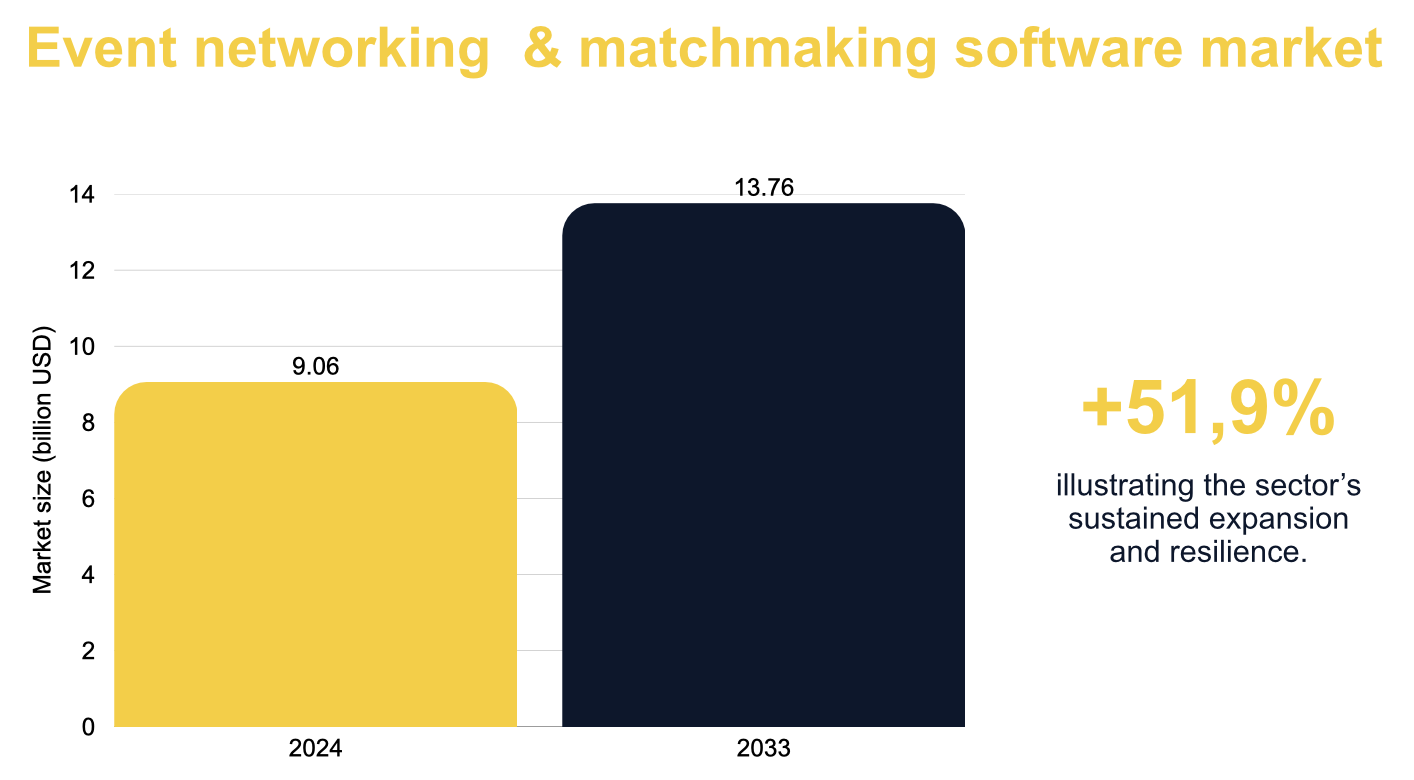 Event networking  & matchmaking software market

Market size (billion USD)

14
12
10
8
6
4
2
0

9.06
13.76

2024
2033

+51,9%

illustrating the sector's sustained expansion and resilience.